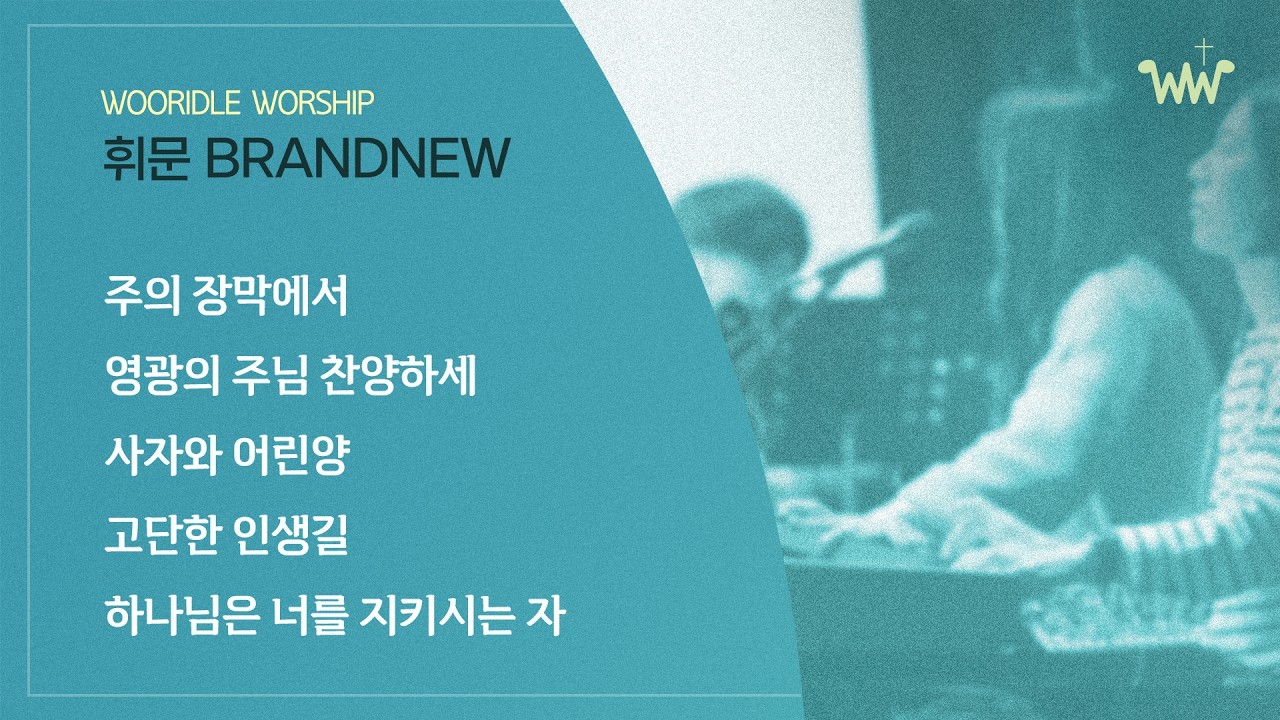 WOORIDLE WORSHIP
휘문 BRANDNEW

주의 장막에서

영광의 주님 찬양하세

사자와 어린양

고단한 인생길

하나님은 너를 지키시는 자

WW